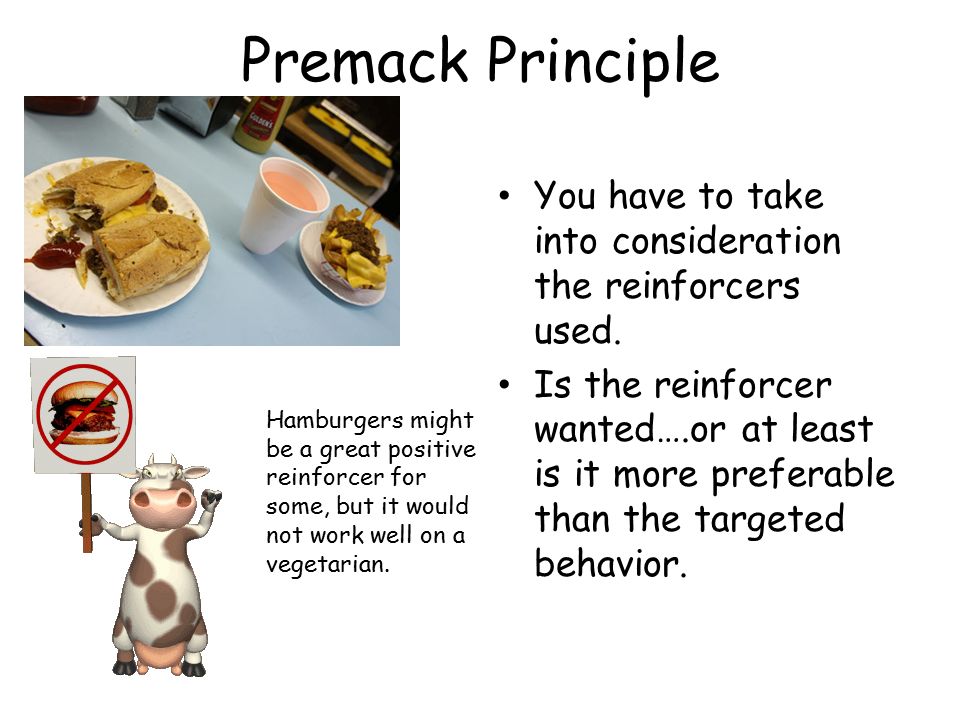 Premack Principle

GOLDEN'S

Hamburgers might be a great positive reinforcer for some, but it would not work well on a vegetarian.

• You have to take into consideration the reinforcers used.
• Is the reinforcer wanted….or at least is it more preferable than the targeted behavior.